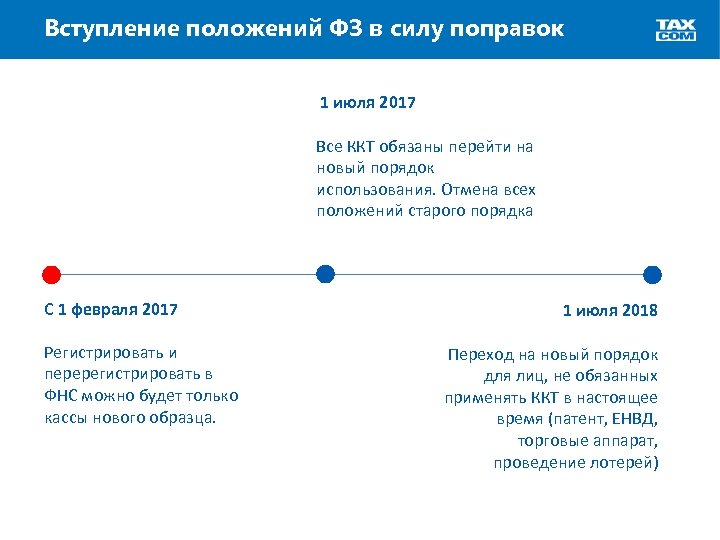 Вступление положений ФЗ в силу поправок

TAX COM

1 июля 2017

Все ККТ обязаны перейти на новый порядок использования. Отмена всех положений старого порядка

С 1 февраля 2017

Регистрировать и перерегистрировать в ФНС можно будет только кассы нового образца.

1 июля 2018

Переход на новый порядок для лиц, не обязанных применять ККТ в настоящее время (патент, ЕНВД, торговые аппарат, проведение лотерей)